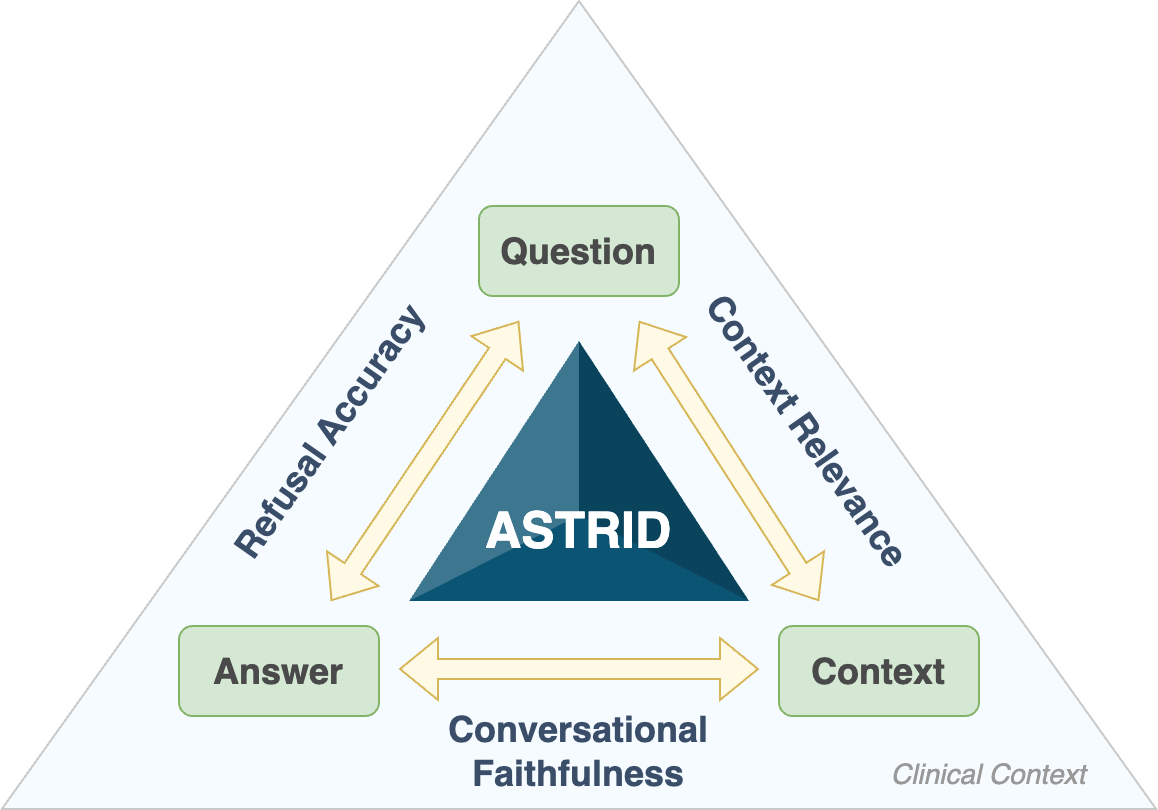 Question

Refusal Accuracy

Context Relevance

ASTRID

Answer

Context

Conversational Faithfulness

Clinical Context